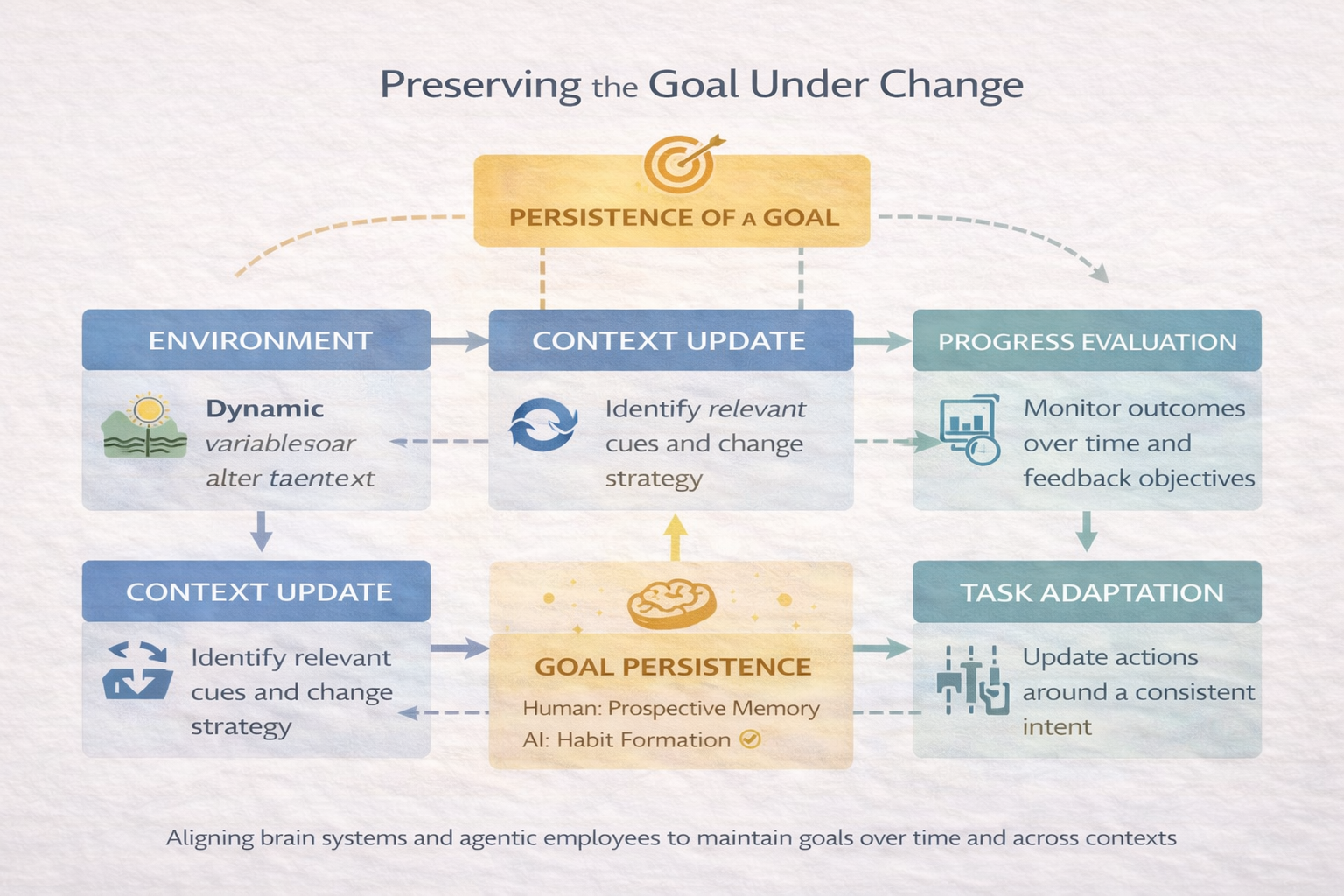 Preserving the Goal Under Change

PERSISTENCE OF A GOAL

ENVIRONMENT

Dynamic variablesoar alter taentext

CONTEXT UPDATE

Identify relevant cues and change strategy

PROGRESS EVALUATION

Monitor outcomes over time and feedback objectives

CONTEXT UPDATE

Identify relevant cues and change strategy

GOAL PERSISTENCE

Human: Prospective Memory

AI: Habit Formation

TASK ADAPTATION

Update actions around a consistent intent

Aligning brain systems and agentic employees to maintain goals over time and across contexts